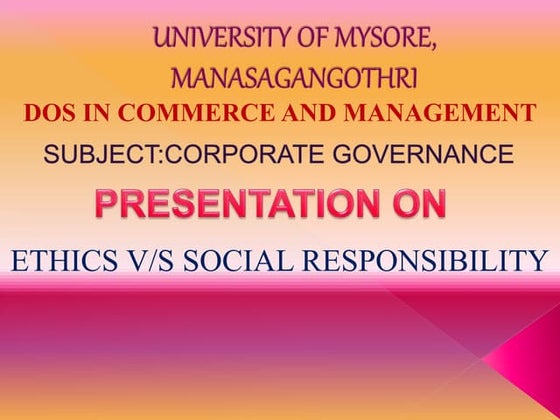 UNIVERSITY OF MYSORE, MANASAGANGOTHRI

DOS IN COMMERCE AND MANAGEMENT

SUBJECT:CORPORATE GOVERNANCE

PRESENTATION ON

ETHICS V/S SOCIAL RESPONSIBILITY